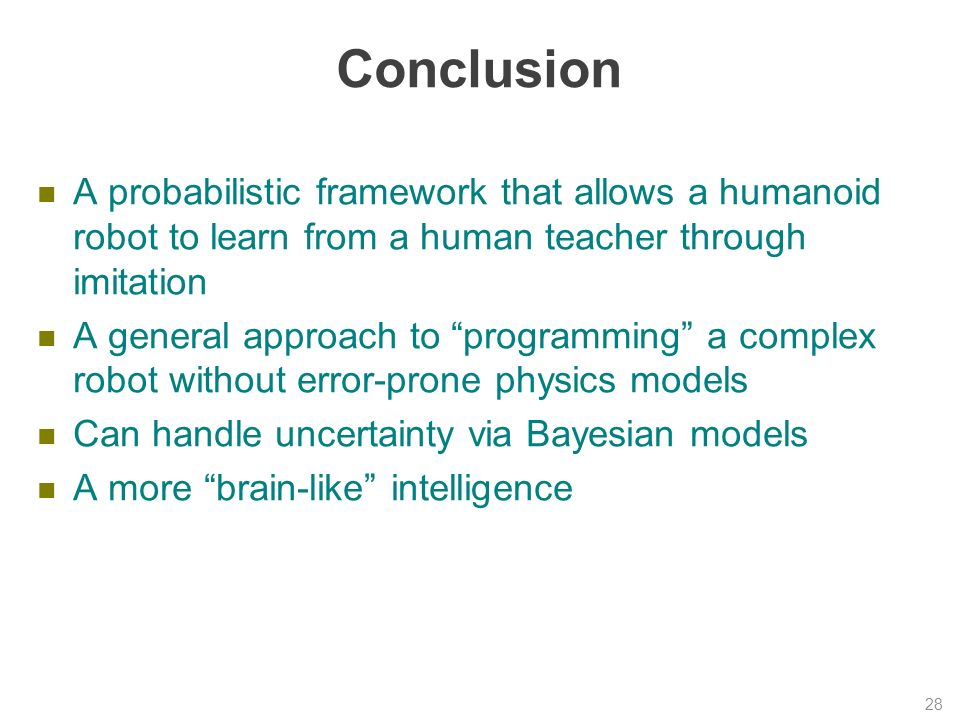 Conclusion

- A probabilistic framework that allows a humanoid robot to learn from a human teacher through imitation
- A general approach to “programming” a complex robot without error-prone physics models
- Can handle uncertainty via Bayesian models
- A more “brain-like” intelligence

28